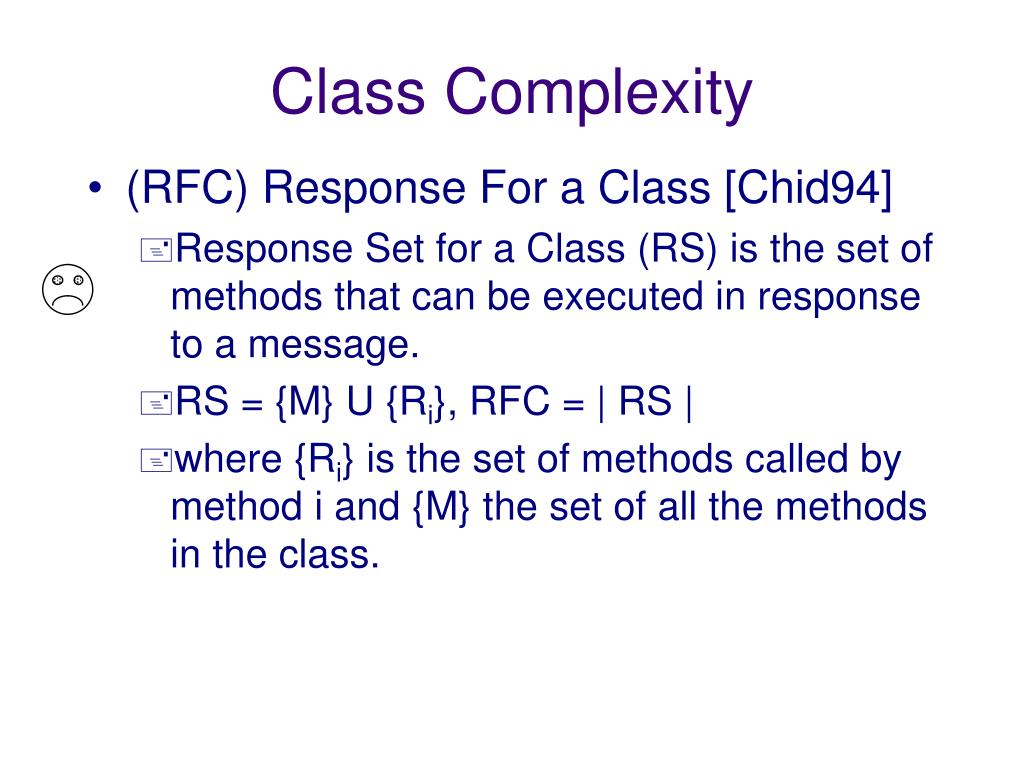 Class Complexity

• (RFC) Response For a Class [Chid94]

Response Set for a Class (RS) is the set of methods that can be executed in response to a message.

RS = {M} U {$R_i$}, RFC = | RS |

where {$R_i$} is the set of methods called by method i and {M} the set of all the methods in the class.